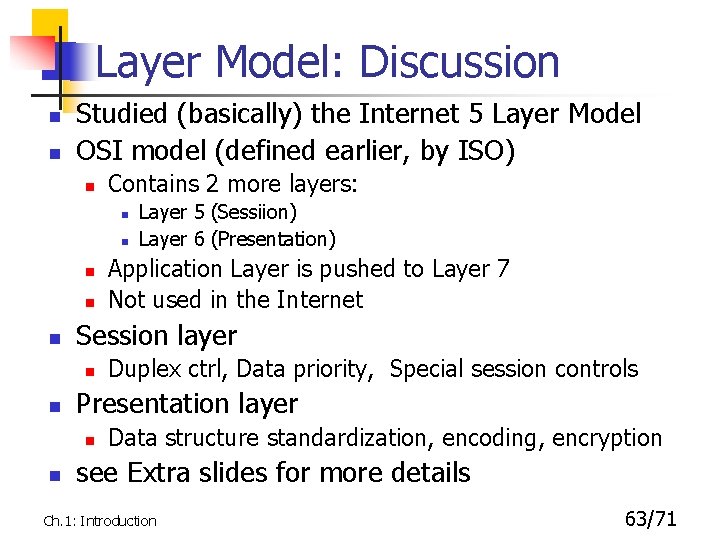 Layer Model: Discussion

- Studied (basically) the Internet 5 Layer Model
- OSI model (defined earlier, by ISO)
  - Contains 2 more layers:
    - Layer 5 (Sessiion)
    - Layer 6 (Presentation)
  - Application Layer is pushed to Layer 7
  - Not used in the Internet
- Session layer
  - Duplex ctrl, Data priority, Special session controls
- Presentation layer
  - Data structure standardization, encoding, encryption
- see Extra slides for more details

Ch.1: Introduction

63/71